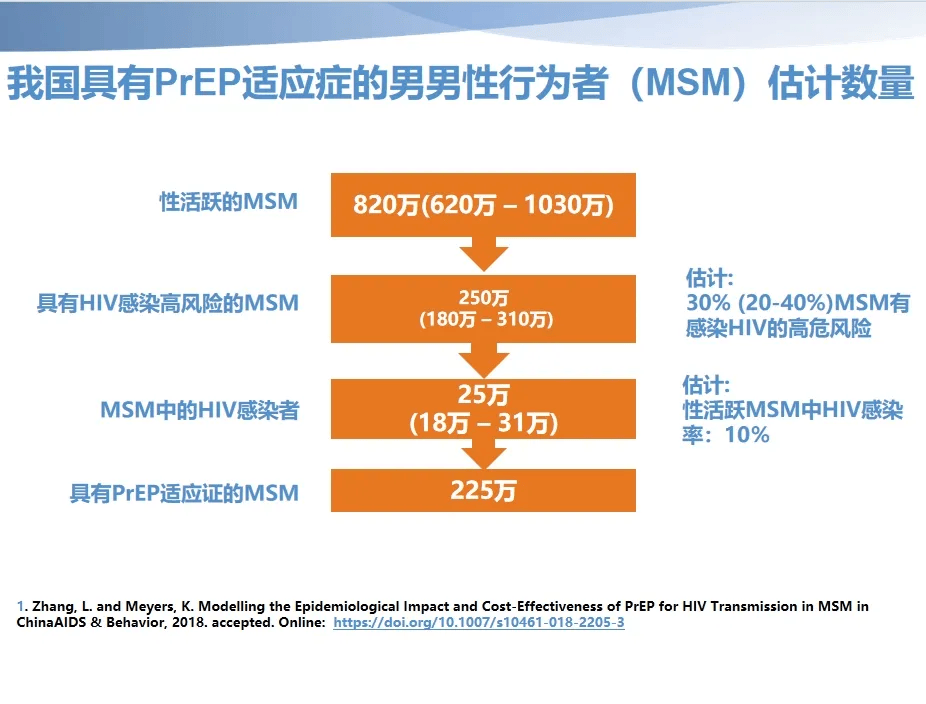 我国具有PrEP适应症的男男性行为者（MSM）估计数量

性活跃的MSM

820万(620万 – 1030万)

具有HIV感染高风险的MSM

250万
(180万 – 310万)

估计:
30% (20-40%)MSM有感染HIV的高危风险

MSM中的HIV感染者

25万
(18万 – 31万)

估计:
性活跃MSM中HIV感染率：10%

具有PrEP适应证的MSM

225万

1. Zhang, L. and Meyers, K. Modelling the Epidemiological Impact and Cost-Effectiveness of PrEP for HIV Transmission in MSM in ChinaAIDS & Behavior, 2018. accepted. Online: https://doi.org/10.1007/s10461-018-2205-3